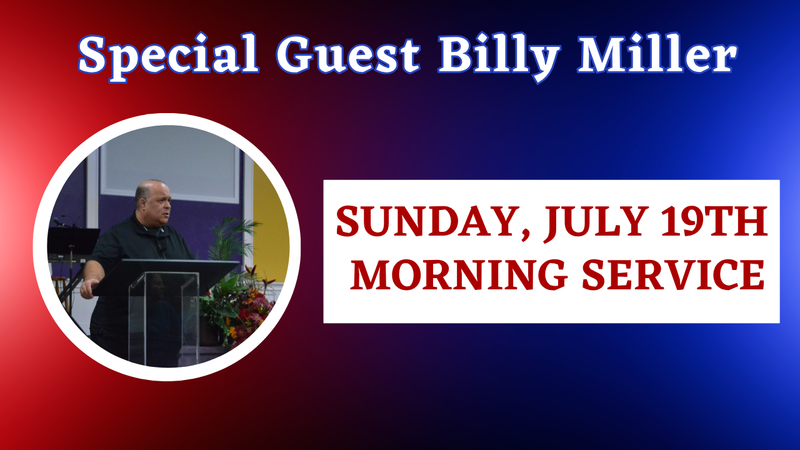 Special Guest Billy Miller

SUNDAY, JULY 19TH
MORNING SERVICE